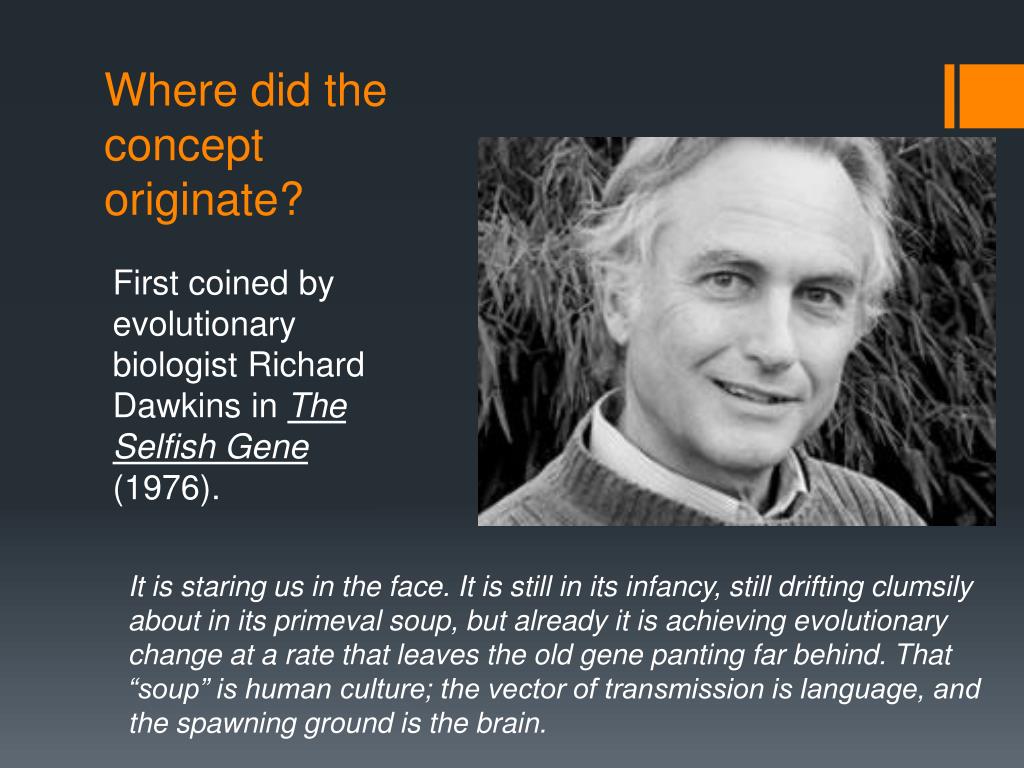 Where did the concept originate?

First coined by evolutionary biologist Richard Dawkins in The Selfish Gene (1976).

It is staring us in the face. It is still in its infancy, still drifting clumsily about in its primeval soup, but already it is achieving evolutionary change at a rate that leaves the old gene panting far behind. That “soup” is human culture; the vector of transmission is language, and the spawning ground is the brain.